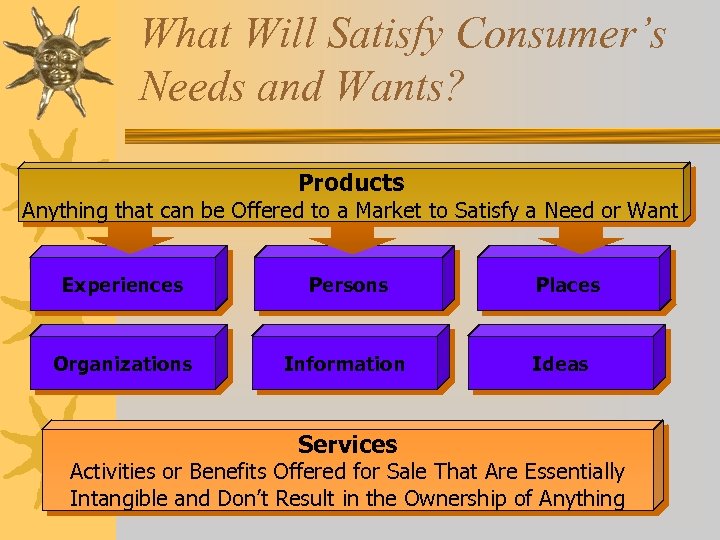 What Will Satisfy Consumer's Needs and Wants?

Products
Anything that can be Offered to a Market to Satisfy a Need or Want

Experiences

Persons

Places

Organizations

Information

Ideas

Services
Activities or Benefits Offered for Sale That Are Essentially Intangible and Don't Result in the Ownership of Anything